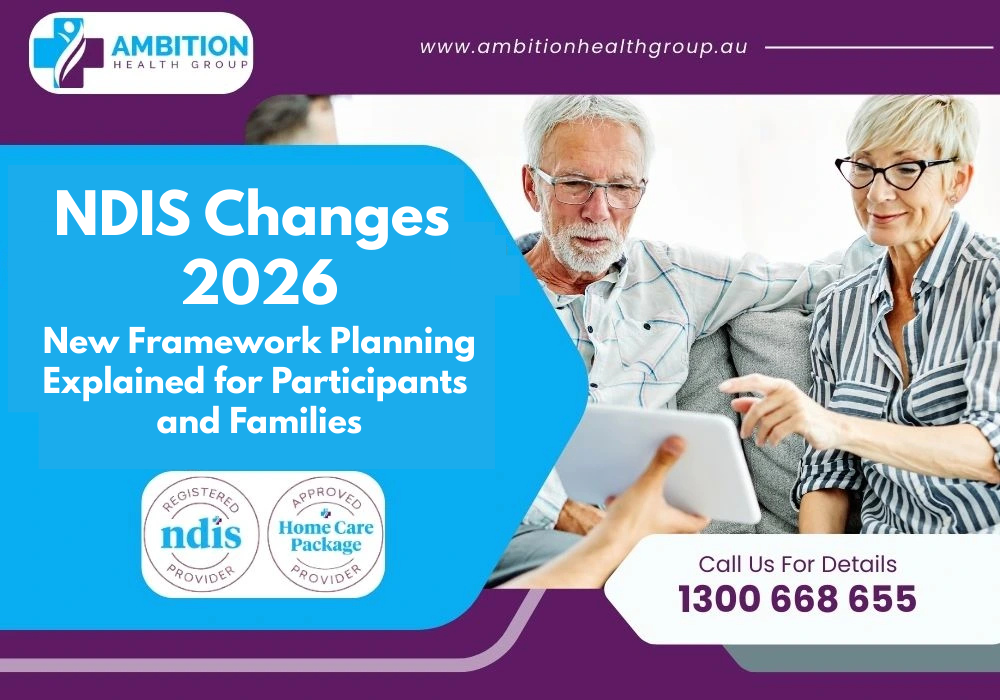 AMBITION
HEALTH GROUP

www.ambitionhealthgroup.au

NDIS Changes 2026

New Framework Planning Explained for Participants and Families

REGISTERED
ndis
PROVIDER

APPROVED
Home Care Package
PROVIDER

Call Us For Details
1300 668 655